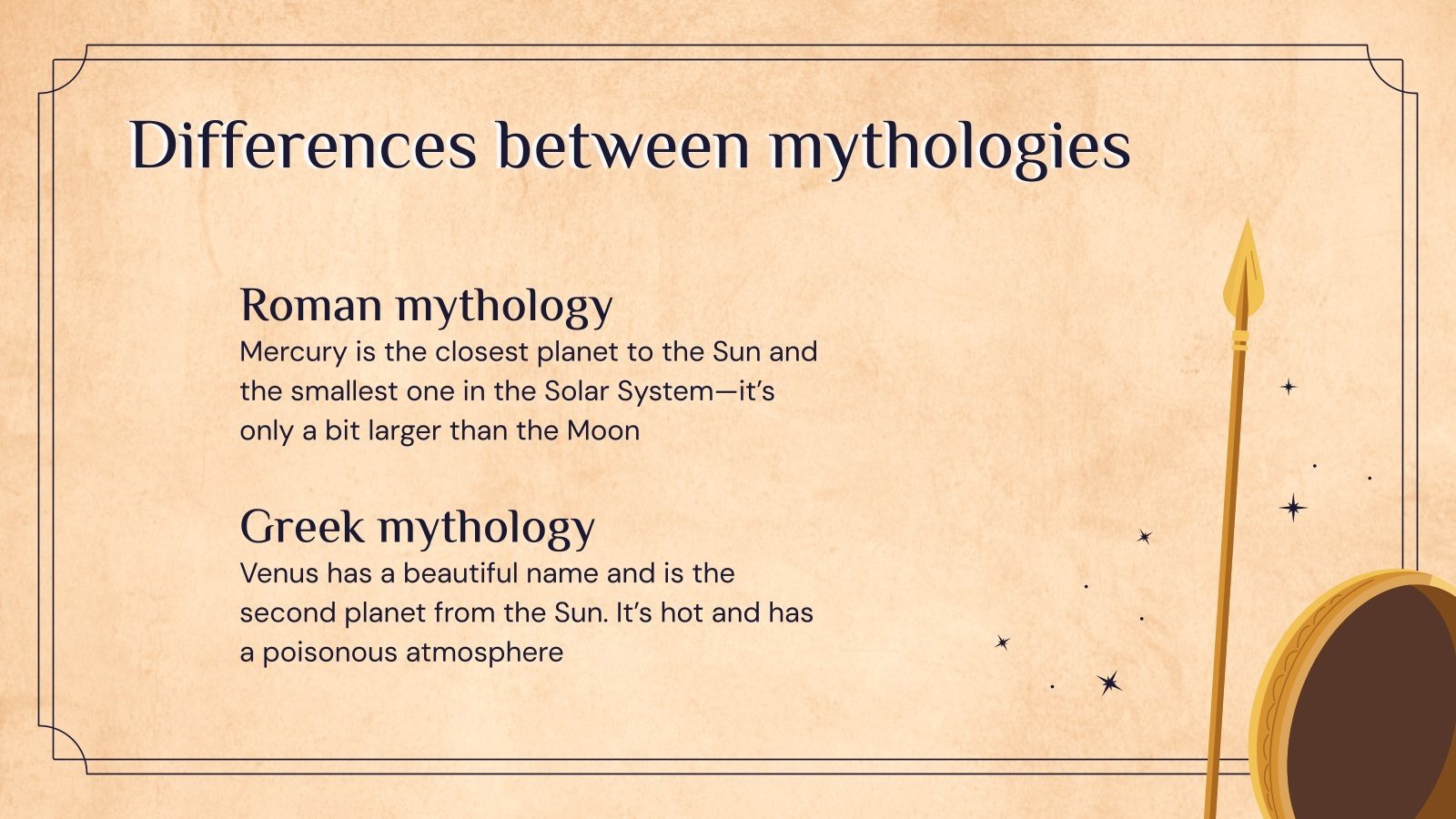 Differences between mythologies

Roman mythology
Mercury is the closest planet to the Sun and the smallest one in the Solar System—it's only a bit larger than the Moon

Greek mythology
Venus has a beautiful name and is the second planet from the Sun. It's hot and has a poisonous atmosphere